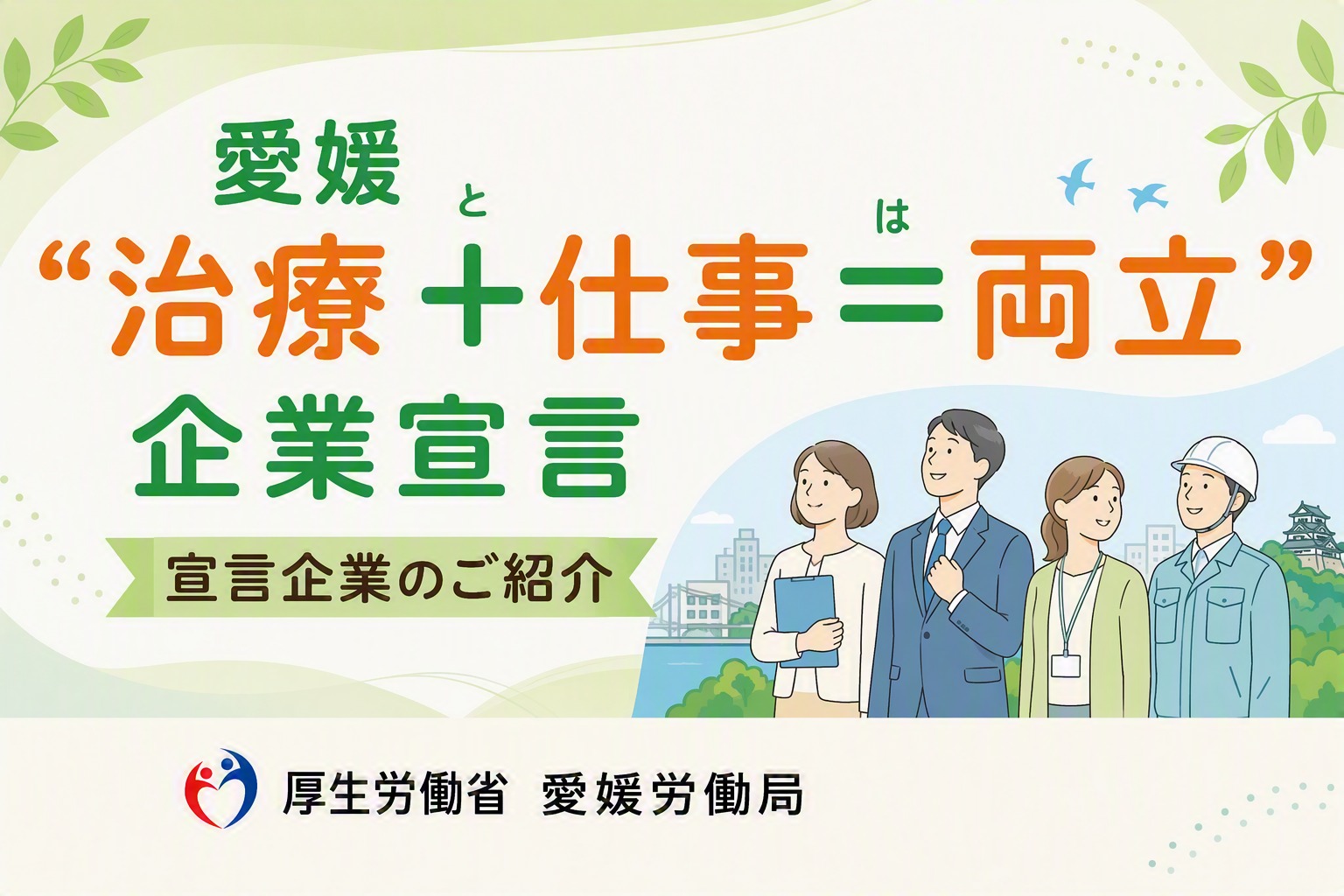 愛媛

“治療＋仕事＝両立”
と　は

企業宣言

宣言企業のご紹介

厚生労働省　愛媛労働局